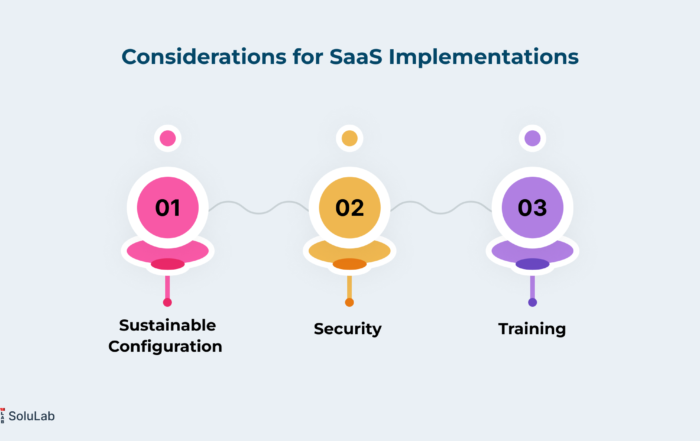 Considerations for SaaS Implementations

01

Sustainable Configuration

02

Security

03

Training

SoluLab